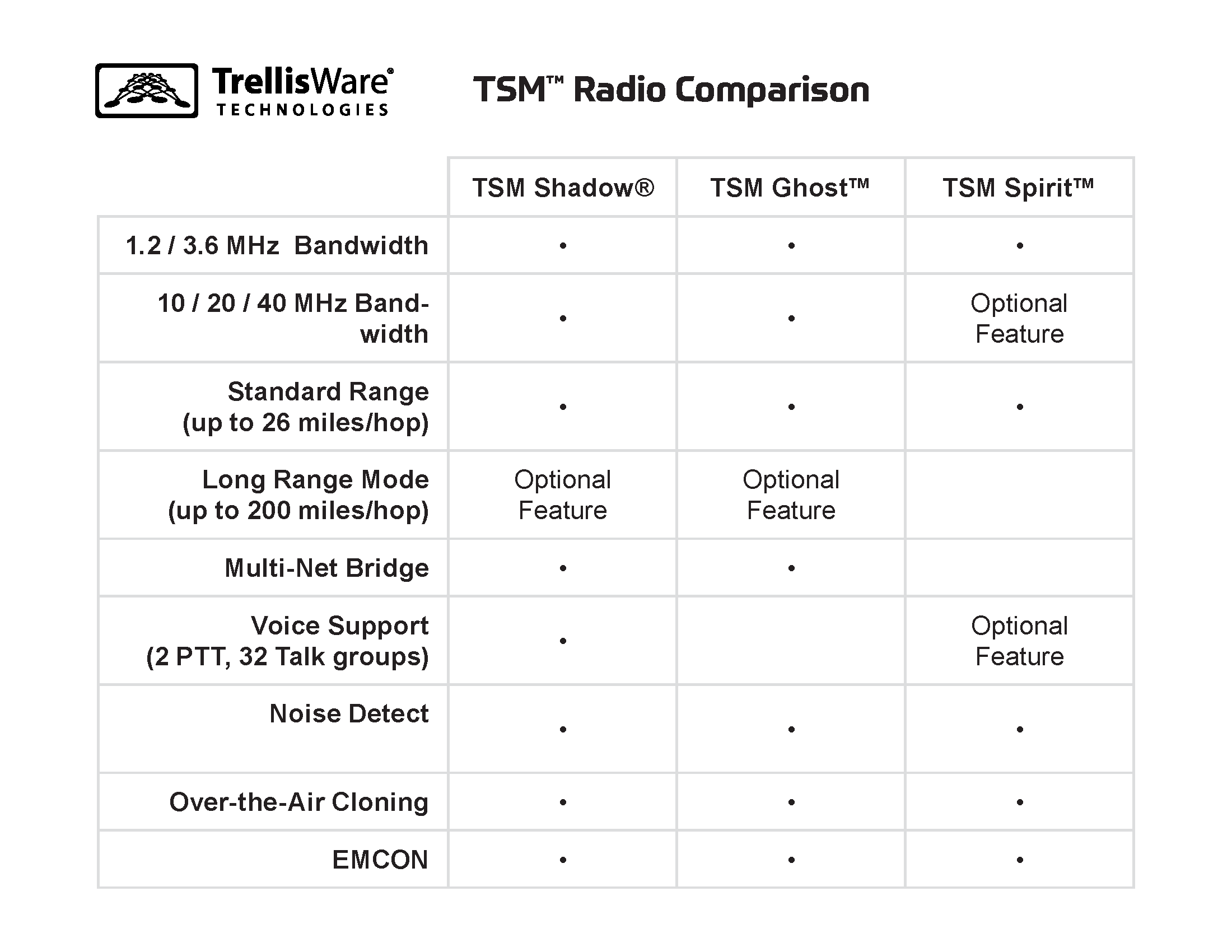 TrellisWare® TECHNOLOGIES

TSM™ Radio Comparison

| | TSM Shadow® | TSM Ghost™ | TSM Spirit™ |
|---|---|---|---|
| 1.2 / 3.6 MHz Bandwidth | • | • | • |
| 10 / 20 / 40 MHz Bandwidth | • | • | Optional Feature |
| Standard Range (up to 26 miles/hop) | • | • | • |
| Long Range Mode (up to 200 miles/hop) | Optional Feature | Optional Feature | |
| Multi-Net Bridge | • | • | |
| Voice Support (2 PTT, 32 Talk groups) | • | | Optional Feature |
| Noise Detect | • | • | • |
| Over-the-Air Cloning | • | • | • |
| EMCON | • | • | • |